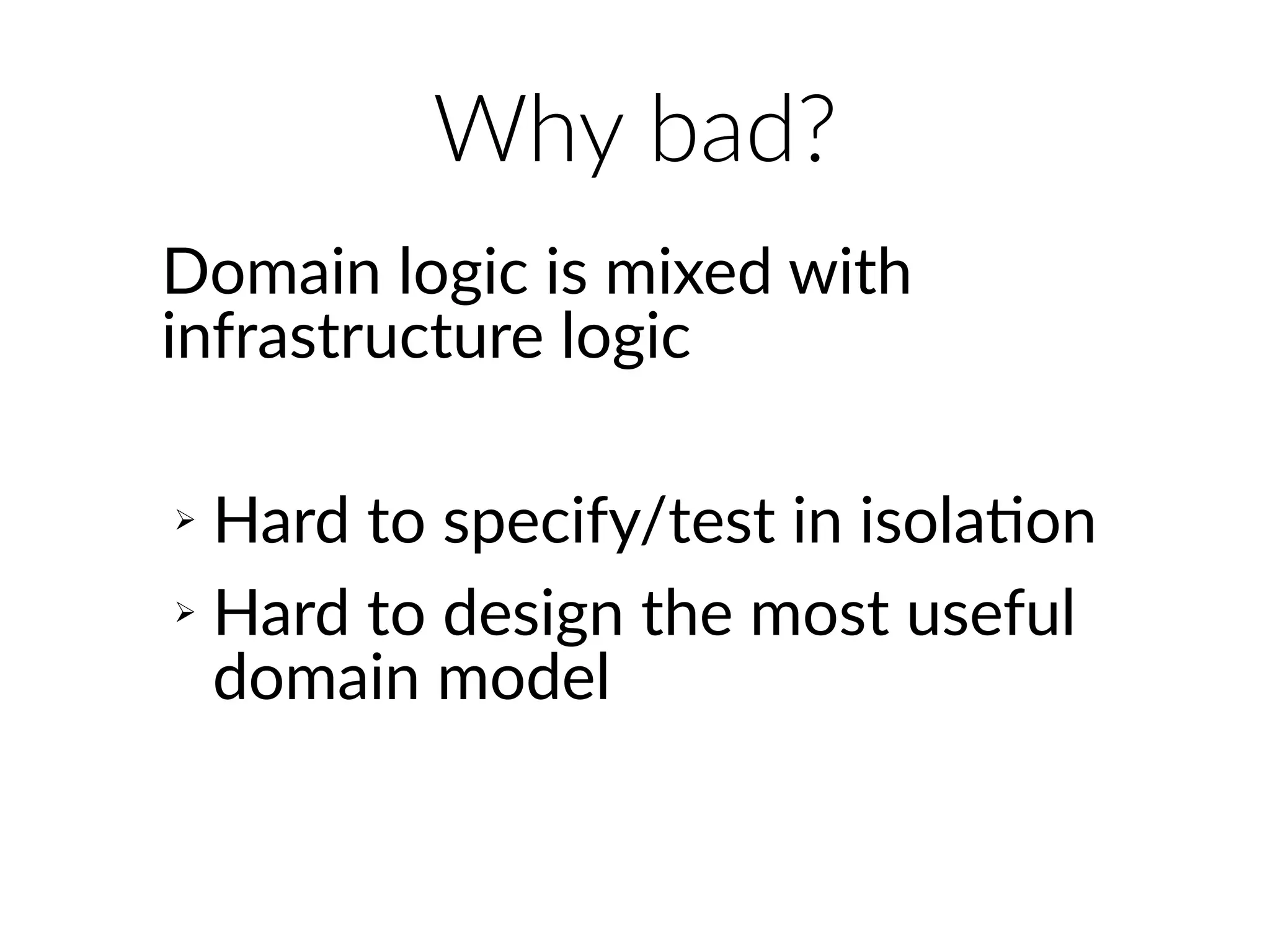 Why bad?

Domain logic is mixed with infrastructure logic

➢ Hard to specify/test in isolation
➢ Hard to design the most useful domain model